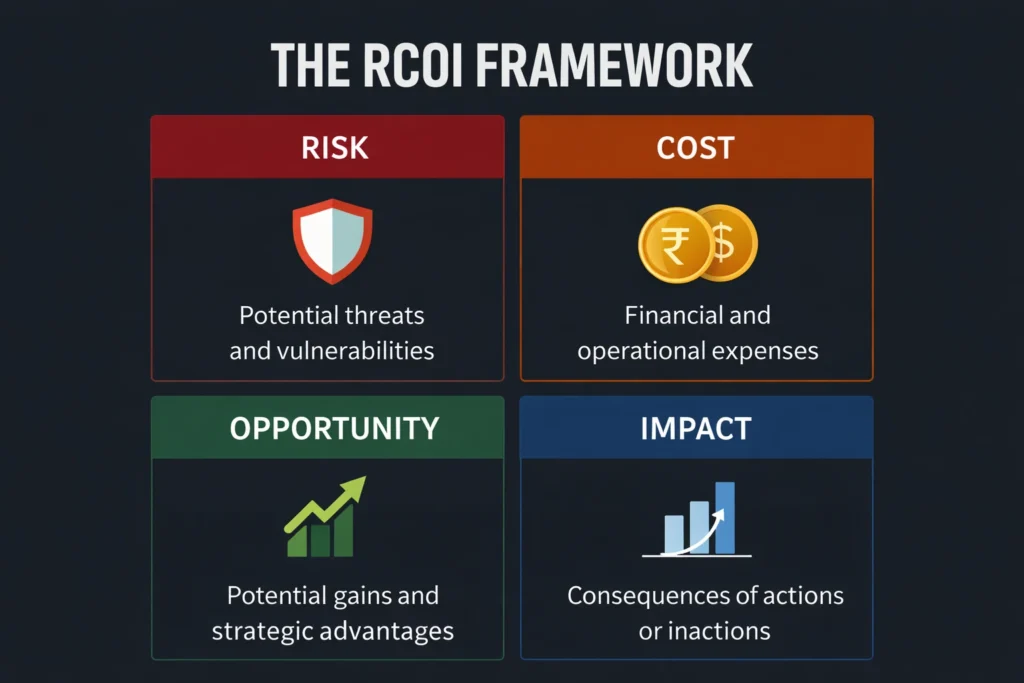 THE RCOI FRAMEWORK

RISK

Potential threats and vulnerabilities

COST

₹ $

Financial and operational expenses

OPPORTUNITY

Potential gains and strategic advantages

IMPACT

Consequences of actions or inactions